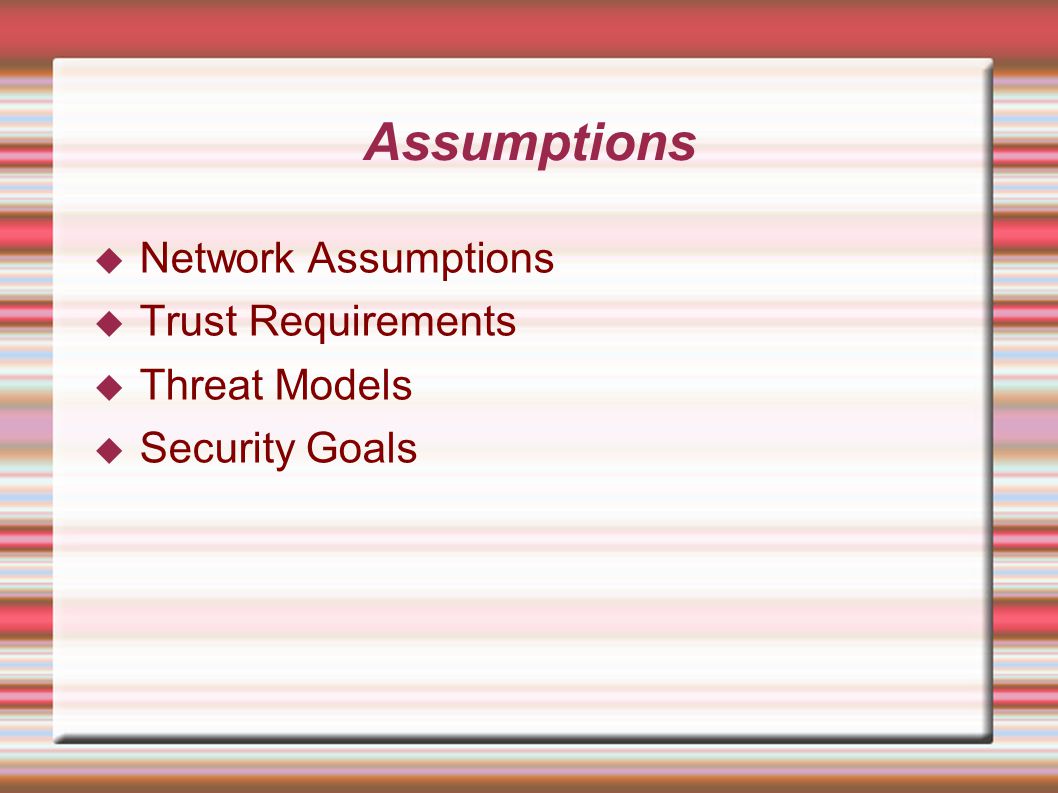 Assumptions

◆ Network Assumptions
◆ Trust Requirements
◆ Threat Models
◆ Security Goals